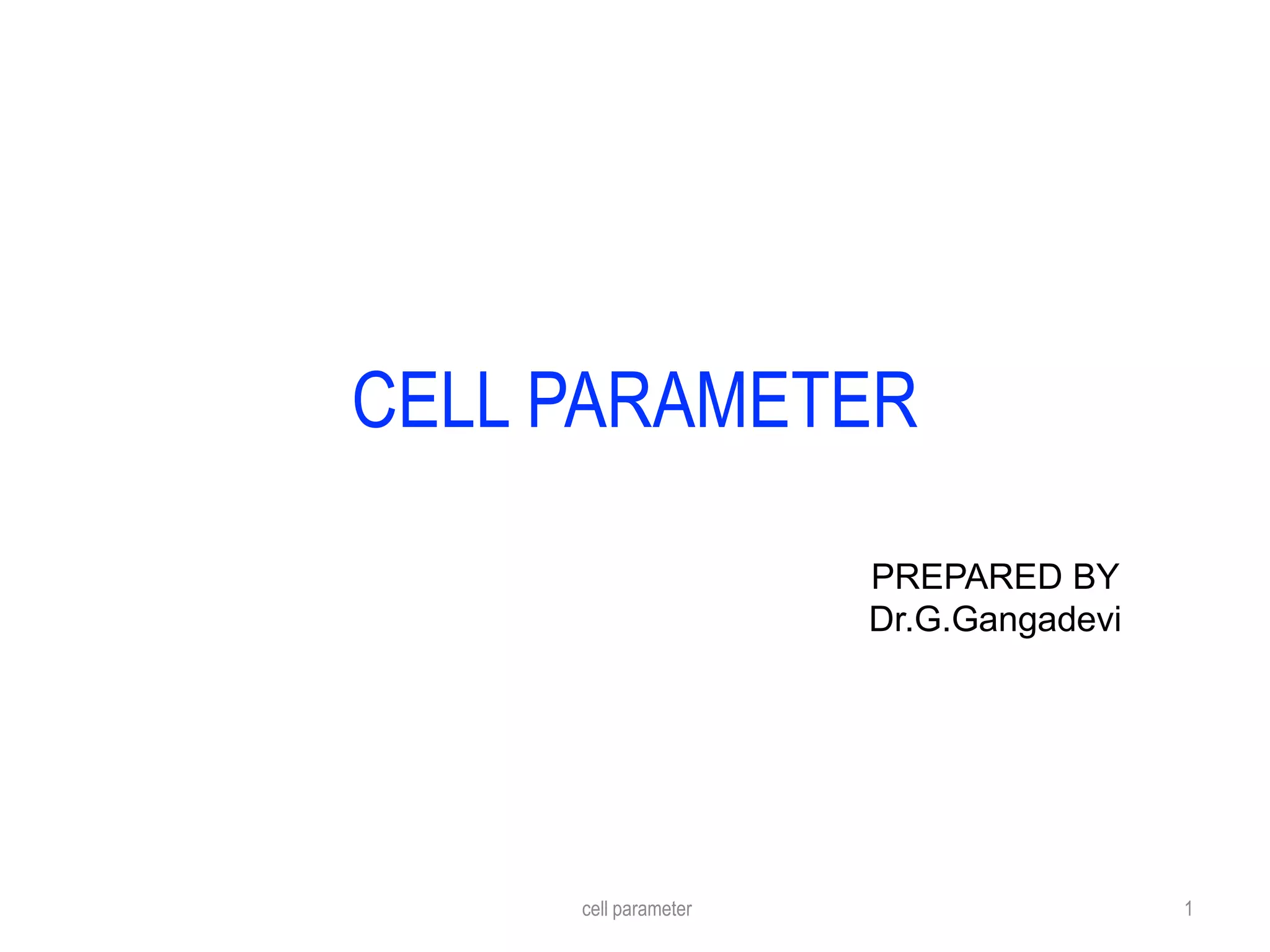 CELL PARAMETER

PREPARED BY
Dr.G.Gangadevi

cell parameter

1